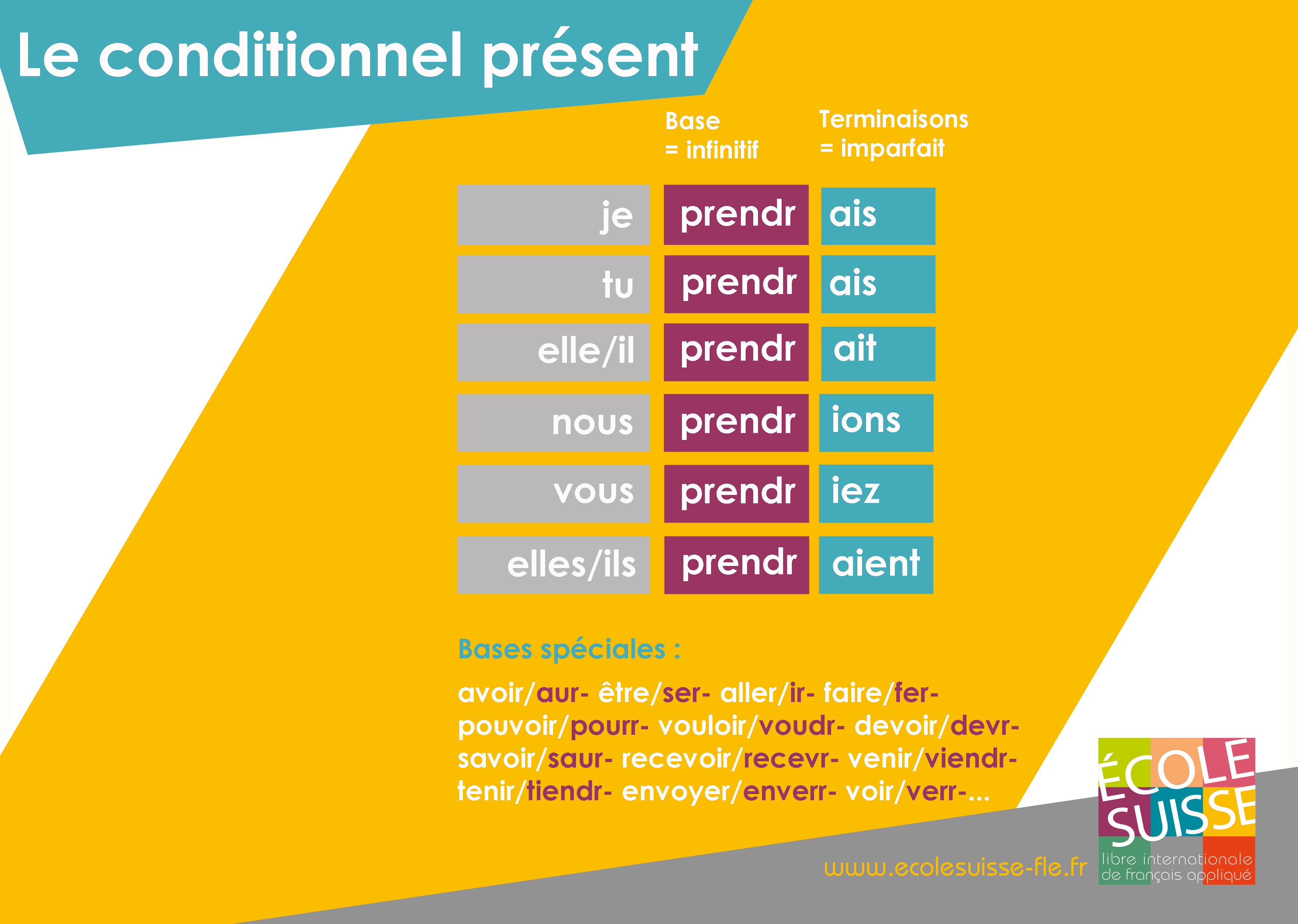 Le conditionnel présent

| | Base = infinitif | Terminaisons = imparfait |
|---|---|---|
| je | prendr | ais |
| tu | prendr | ais |
| elle/il | prendr | ait |
| nous | prendr | ions |
| vous | prendr | iez |
| elles/ils | prendr | aient |

Bases spéciales :

avoir/aur- être/ser- aller/ir- faire/fer- pouvoir/pourr- vouloir/voudr- devoir/devr- savoir/saur- recevoir/recevr- venir/viendr- tenir/tiendr- envoyer/enverr- voir/verr-...

www.ecolesuisse-fle.fr

ÉCOLE SUISSE
libre internationale de français appliqué